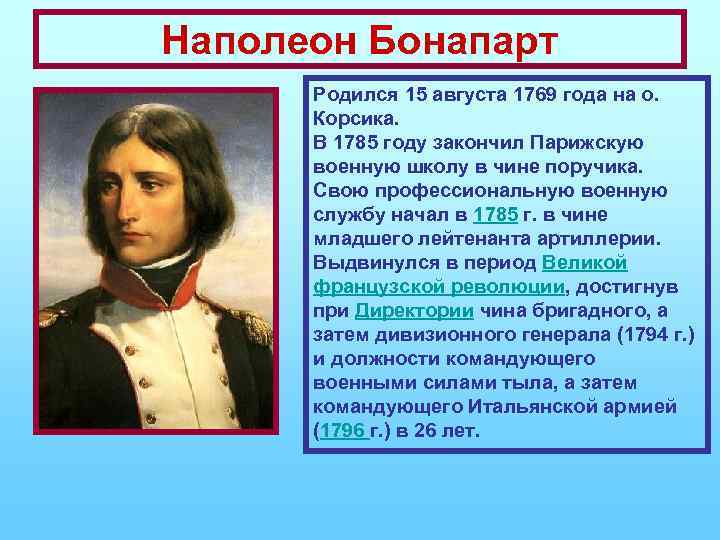 Наполеон Бонапарт

Родился 15 августа 1769 года на о. Корсика.
В 1785 году закончил Парижскую военную школу в чине поручика.
Свою профессиональную военную службу начал в 1785 г. в чине младшего лейтенанта артиллерии.
Выдвинулся в период Великой французской революции, достигнув при Директории чина бригадного, а затем дивизионного генерала (1794 г.) и должности командующего военными силами тыла, а затем командующего Итальянской армией (1796 г.) в 26 лет.